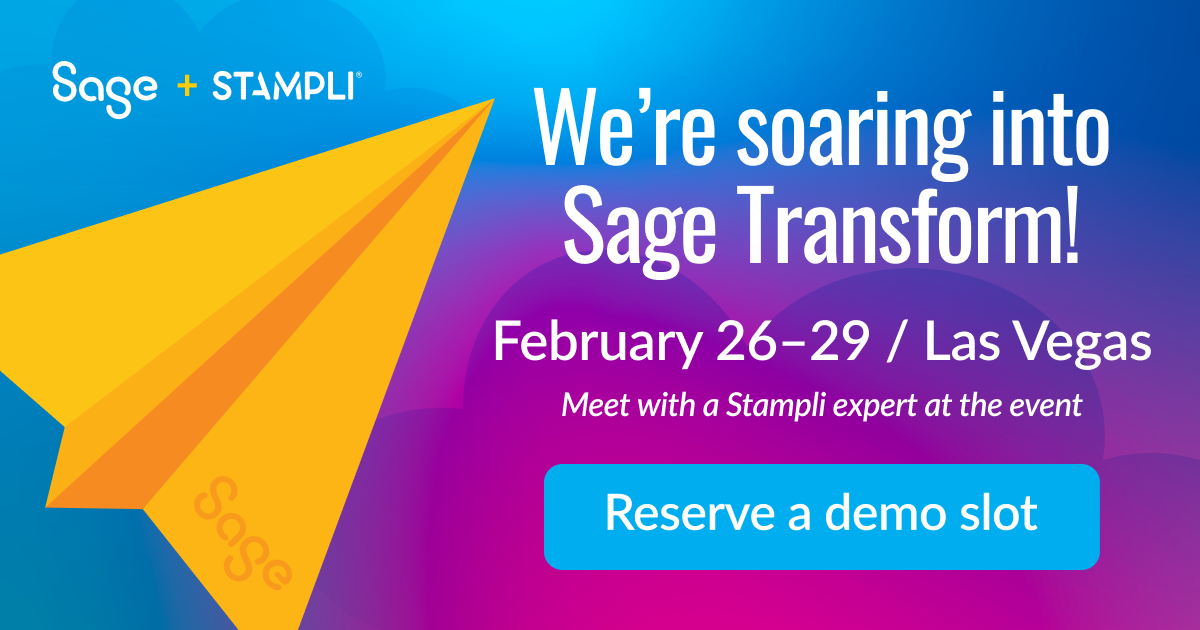 Sage + STAMPLI®

We're soaring into Sage Transform!

February 26–29 / Las Vegas

Meet with a Stampli expert at the event

Reserve a demo slot

Sage